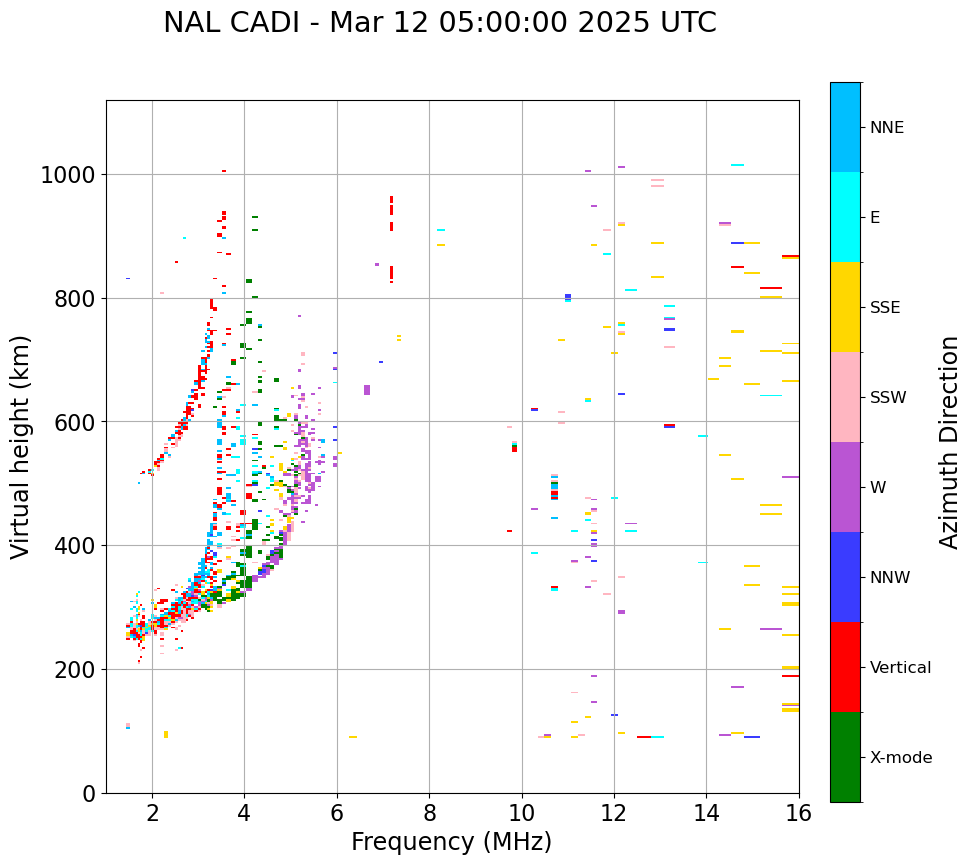 NAL CADI - Mar 12 05:00:00 2025 UTC

Virtual height (km)

1000
800
600
400
200
0

2
4
6
8
10
12
14
16

Frequency (MHz)

NNE
E
SSE
SSW
W
NNW
Vertical
X-mode

Azimuth Direction